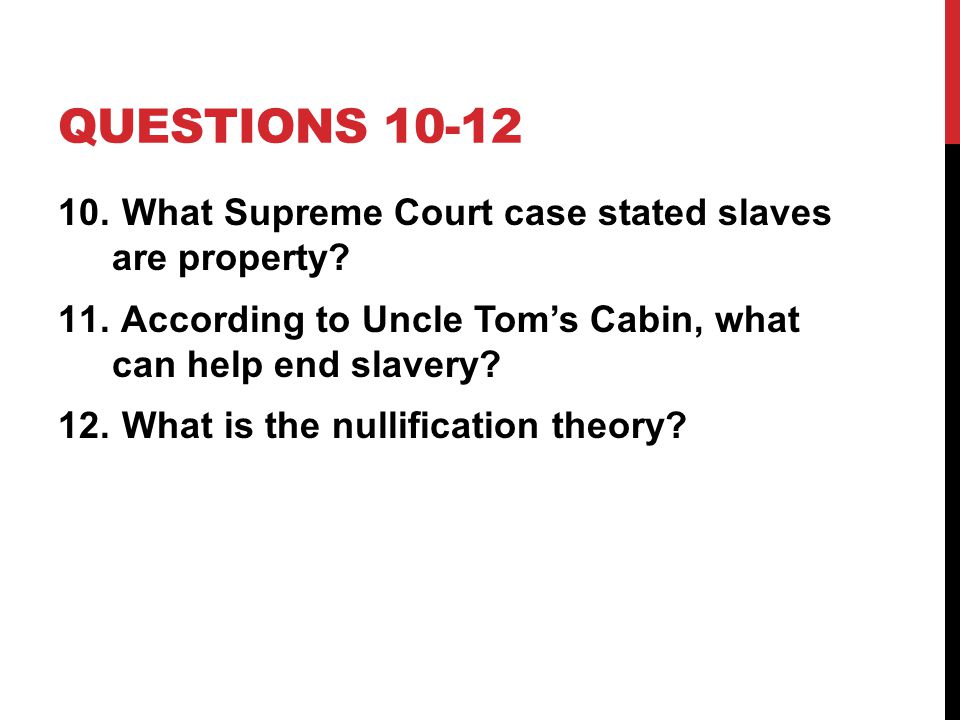 QUESTIONS 10-12

10. What Supreme Court case stated slaves are property?

11. According to Uncle Tom’s Cabin, what can help end slavery?

12. What is the nullification theory?